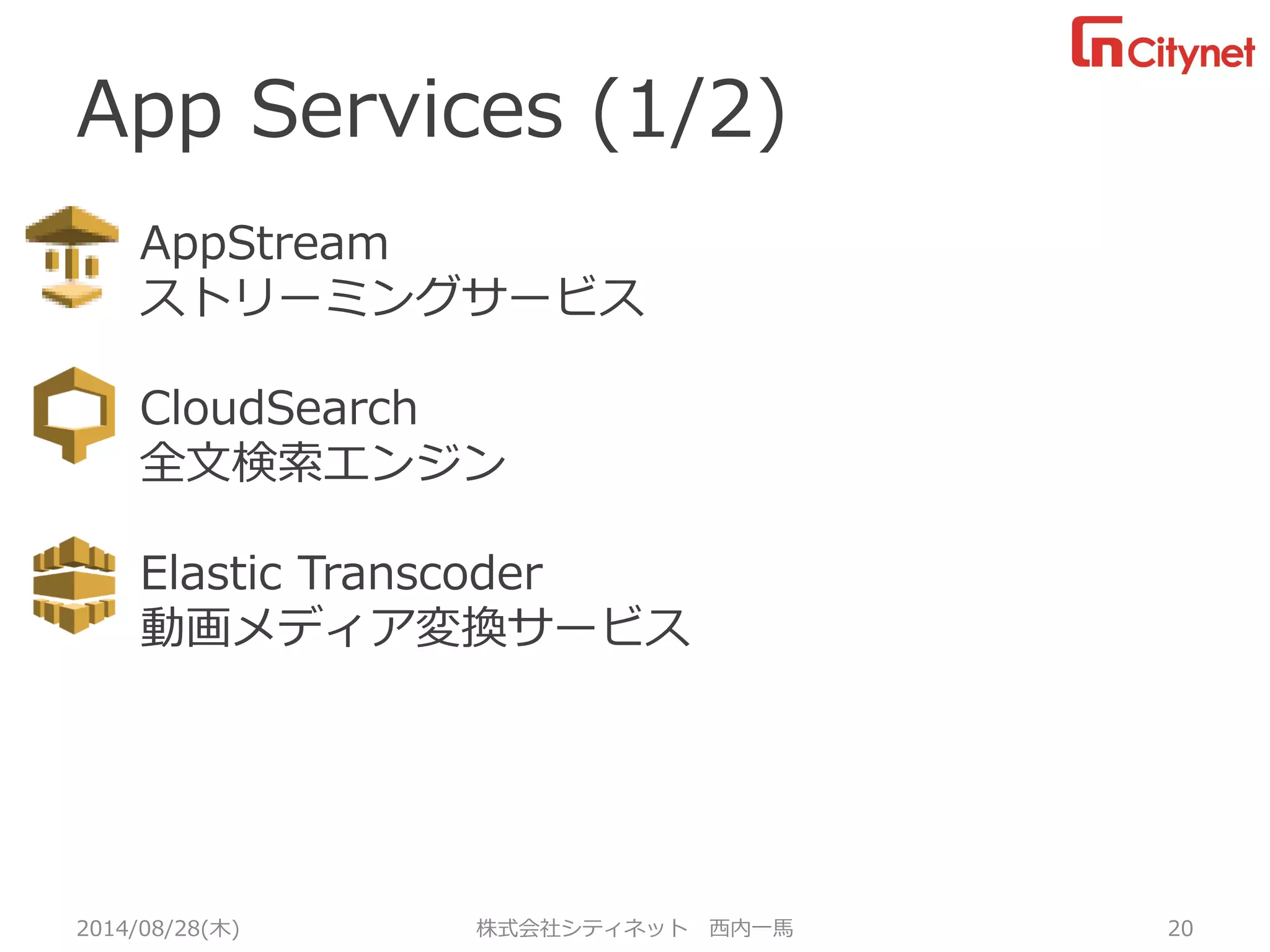 Citynet

App Services (1/2)

AppStream
ストリーミングサービス

CloudSearch
全文検索エンジン

Elastic Transcoder
動画メディア変換サービス

2014/08/28(木) 株式会社シティネット 西内一馬 20